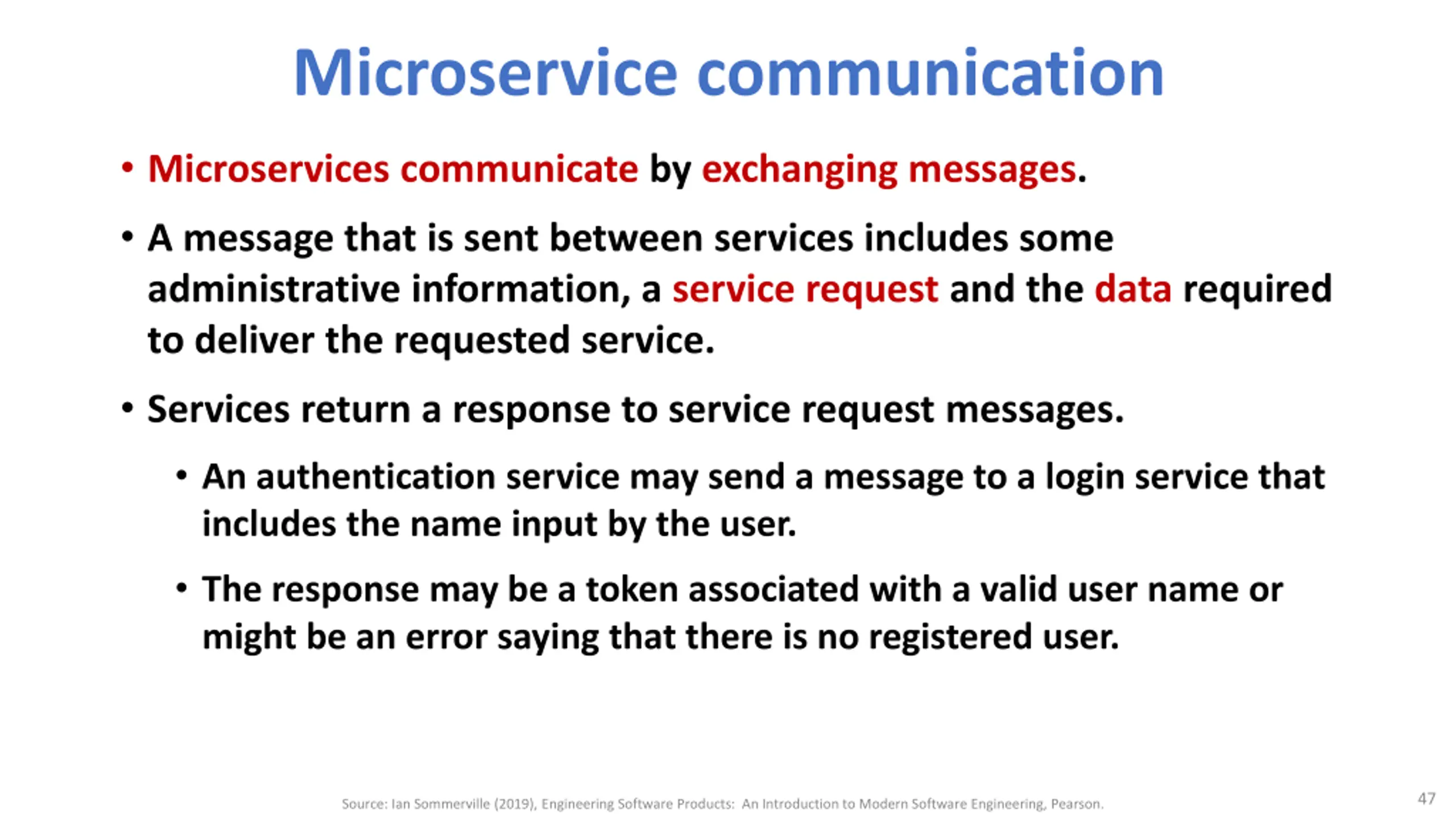 Microservice communication

• Microservices communicate by exchanging messages.

• A message that is sent between services includes some administrative information, a service request and the data required to deliver the requested service.

• Services return a response to service request messages.

• An authentication service may send a message to a login service that includes the name input by the user.

• The response may be a token associated with a valid user name or might be an error saying that there is no registered user.

Source: Ian Sommerville (2019), Engineering Software Products: An Introduction to Modern Software Engineering, Pearson.

47